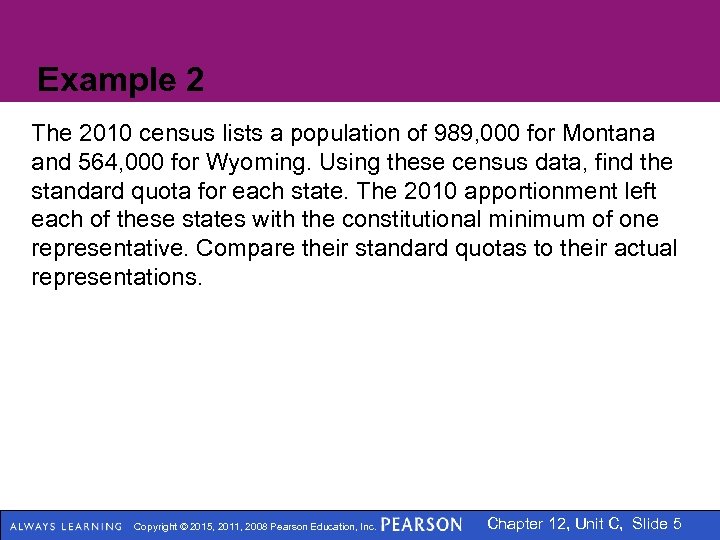 Example 2

The 2010 census lists a population of 989,000 for Montana and 564,000 for Wyoming. Using these census data, find the standard quota for each state. The 2010 apportionment left each of these states with the constitutional minimum of one representative. Compare their standard quotas to their actual representations.

ALWAYS LEARNING Copyright © 2015, 2011, 2008 Pearson Education, Inc. PEARSON Chapter 12, Unit C, Slide 5